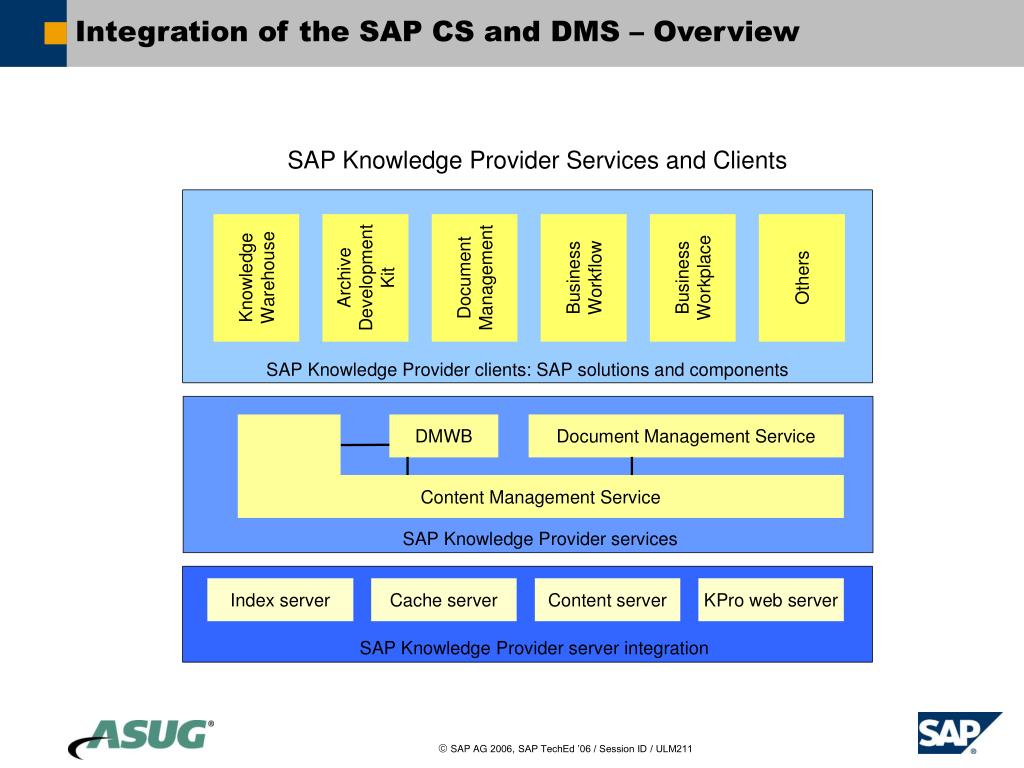 Integration of the SAP CS and DMS – Overview

SAP Knowledge Provider Services and Clients

Knowledge Warehouse

Archive Development Kit

Document Management

Business Workflow

Business Workplace

Others

SAP Knowledge Provider clients: SAP solutions and components

DMWB

Document Management Service

Content Management Service

SAP Knowledge Provider services

Index server

Cache server

Content server

KPro web server

SAP Knowledge Provider server integration

ASUG®

© SAP AG 2006, SAP TechEd '06 / Session ID / ULM211

SAP®